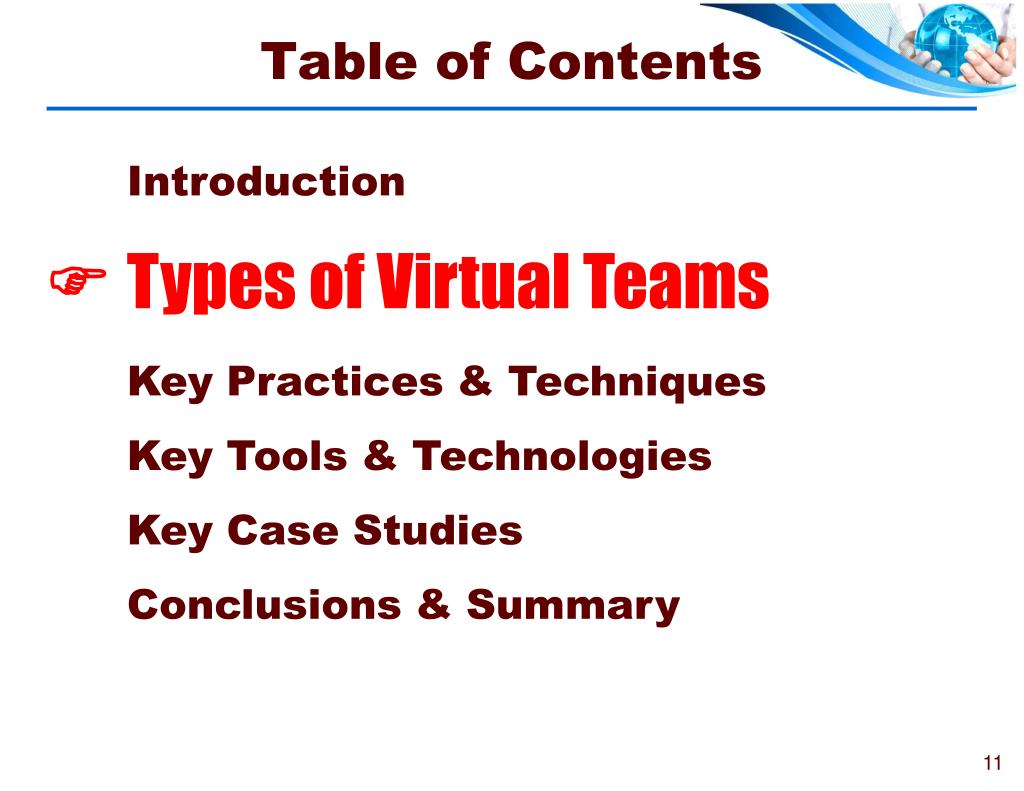 Table of Contents

Introduction

☞ Types of Virtual Teams

Key Practices & Techniques

Key Tools & Technologies

Key Case Studies

Conclusions & Summary

11